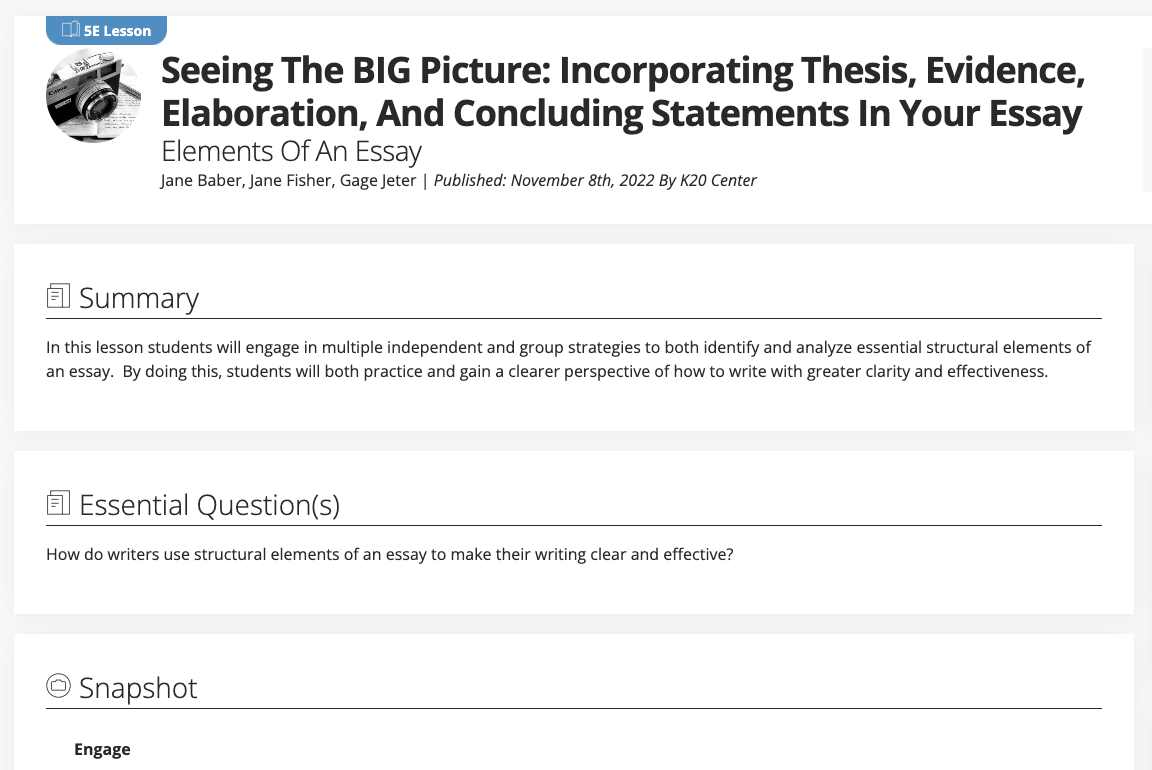 5E Lesson

Seeing The BIG Picture: Incorporating Thesis, Evidence, Elaboration, And Concluding Statements In Your Essay

Elements Of An Essay

Jane Baber, Jane Fisher, Gage Jeter | Published: November 8th, 2022 By K20 Center

Summary

In this lesson students will engage in multiple independent and group strategies to both identify and analyze essential structural elements of an essay. By doing this, students will both practice and gain a clearer perspective of how to write with greater clarity and effectiveness.

Essential Question(s)

How do writers use structural elements of an essay to make their writing clear and effective?

Snapshot

Engage